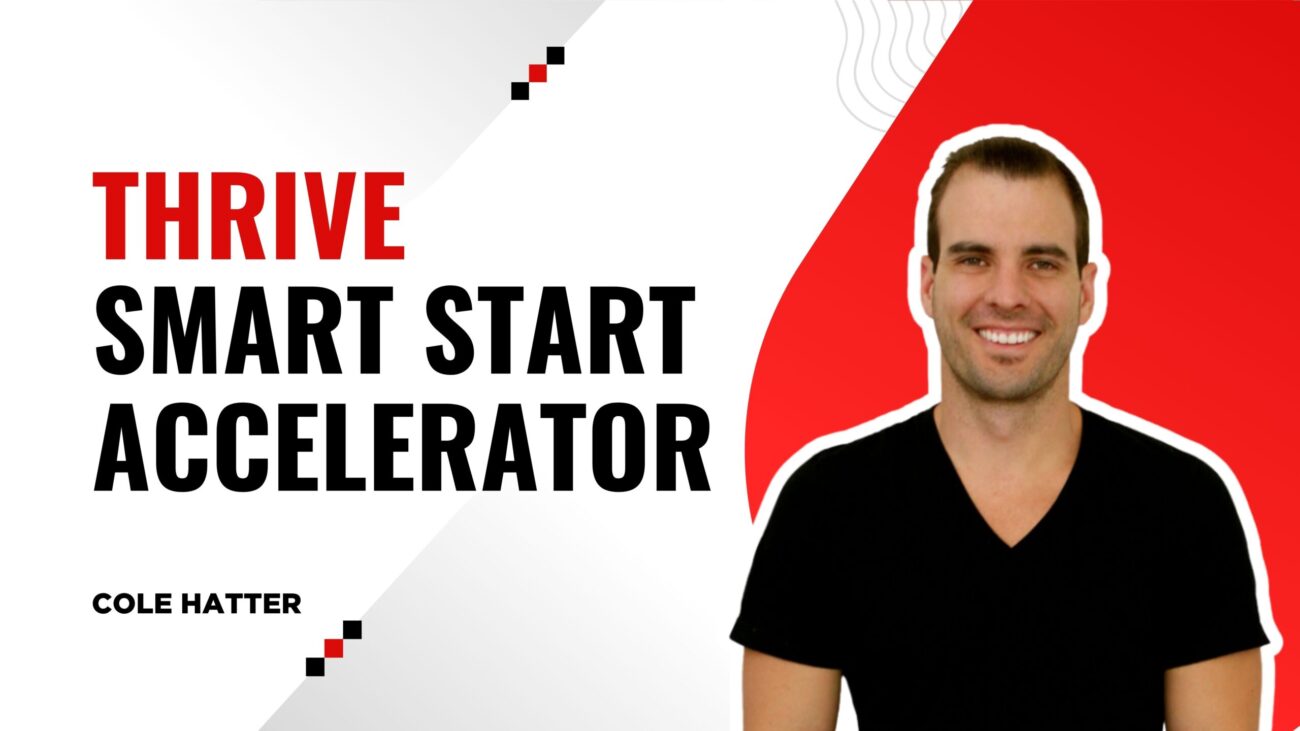 THRIVE
SMART START
ACCELERATOR

COLE HATTER